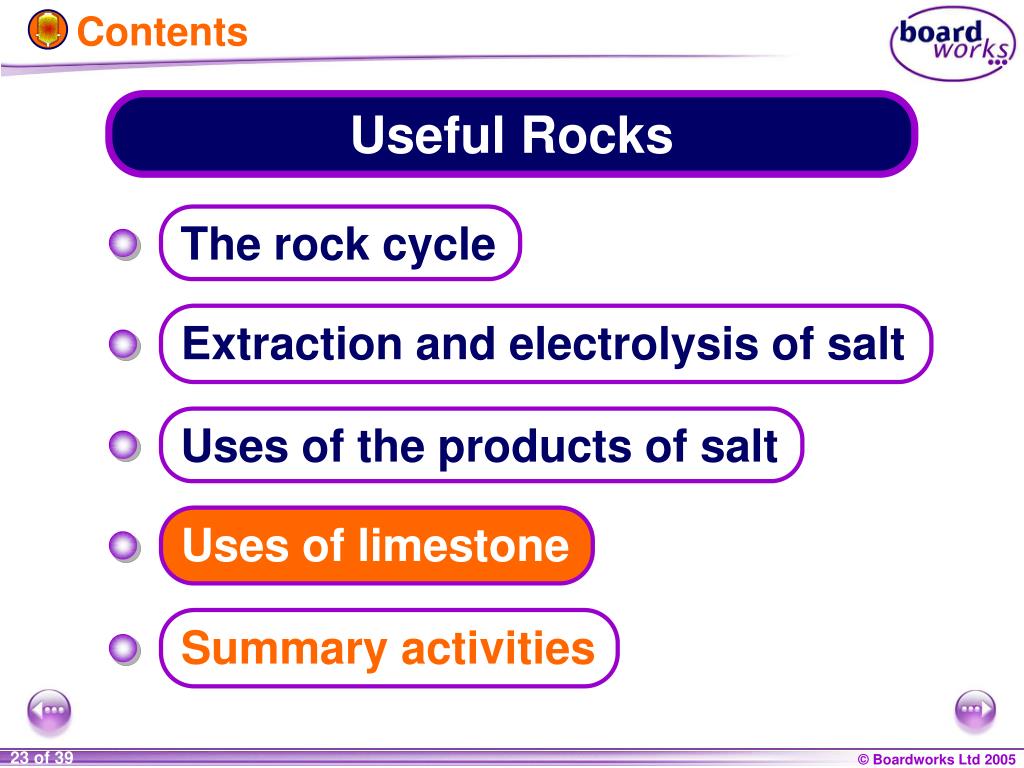 Contents

board works

Useful Rocks

The rock cycle

Extraction and electrolysis of salt

Uses of the products of salt

Uses of limestone

Summary activities

23 of 39

© Boardworks Ltd 2005